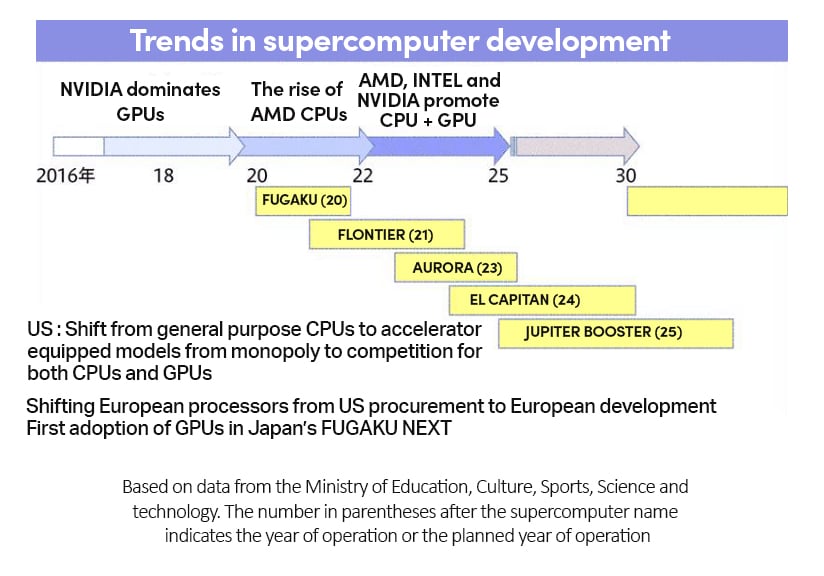 Trends in supercomputer development

NVIDIA dominates GPUs

The rise of AMD CPUs

AMD, INTEL and NVIDIA promote CPU + GPU

2016年 18 20 22 25 30

FUGAKU (20)

FLONTIER (21)

AURORA (23)

EL CAPITAN (24)

JUPITER BOOSTER (25)

US : Shift from general purpose CPUs to accelerator equipped models from monopoly to competition for both CPUs and GPUs

Shifting European processors from US procurement to European development
First adoption of GPUs in Japan's FUGAKU NEXT

Based on data from the Ministry of Education, Culture, Sports, Science and technology. The number in parentheses after the supercomputer name indicates the year of operation or the planned year of operation